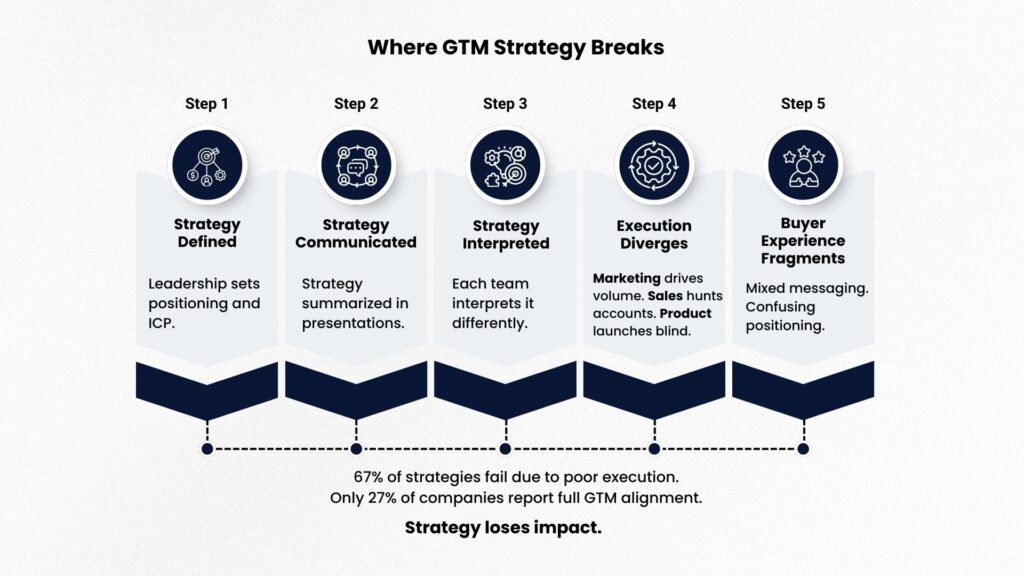 Where GTM Strategy Breaks

Step 1

Strategy Defined

Leadership sets positioning and ICP.

Step 2

Strategy Communicated

Strategy summarized in presentations.

Step 3

Strategy Interpreted

Each team interprets it differently.

Step 4

Execution Diverges

Marketing drives volume. Sales hunts accounts. Product launches blind.

Step 5

Buyer Experience Fragments

Mixed messaging. Confusing positioning.

67% of strategies fail due to poor execution.
Only 27% of companies report full GTM alignment.

Strategy loses impact.